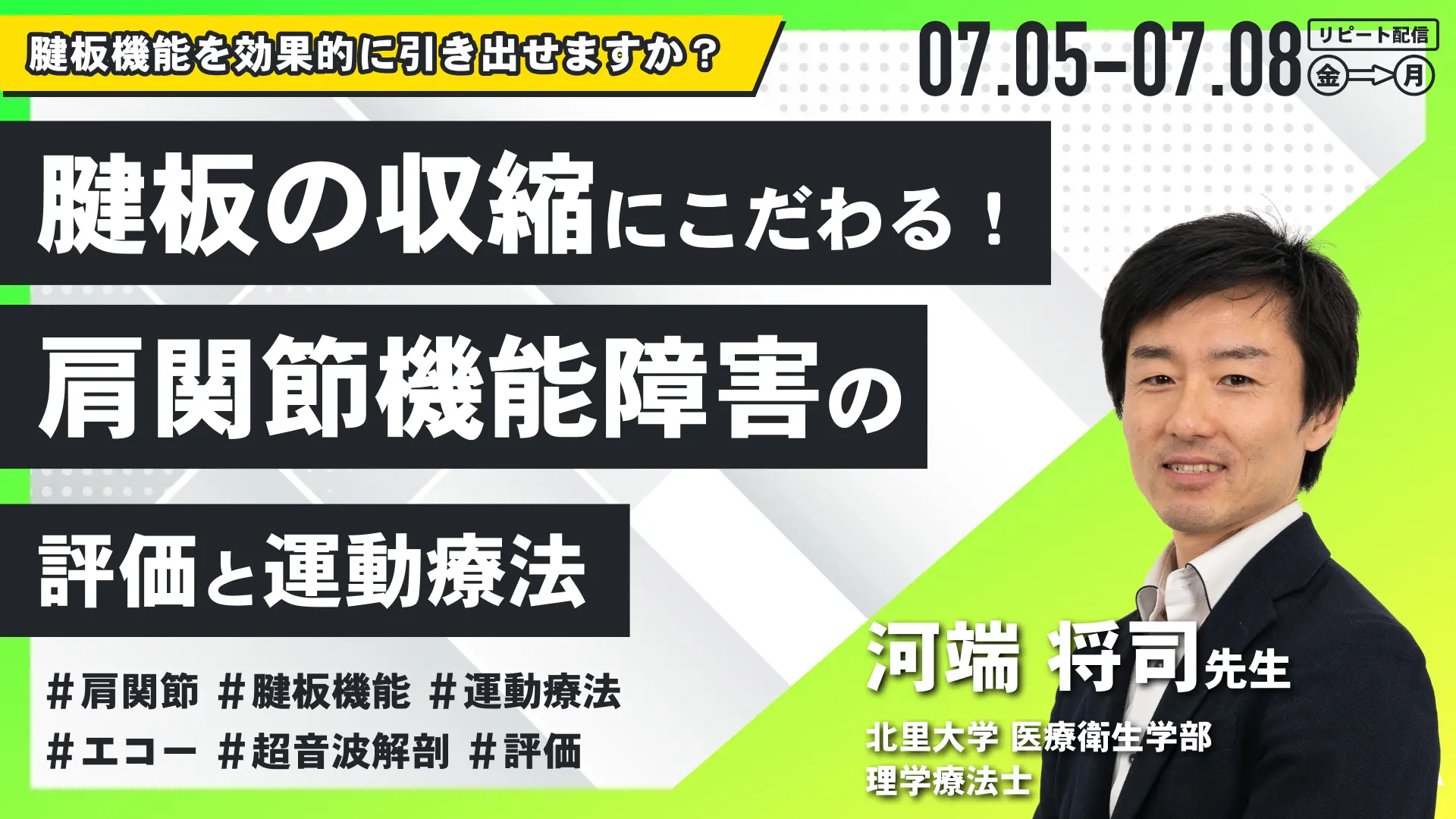 腱板機能を効果的に引き出せますか？

07.05-07.08 リピート配信 金→月

腱板の収縮にこだわる！

肩関節機能障害の

評価と運動療法

＃肩関節 ＃腱板機能 ＃運動療法
＃エコー ＃超音波解剖 ＃評価

河端 将司先生

北里大学 医療衛生学部
理学療法士